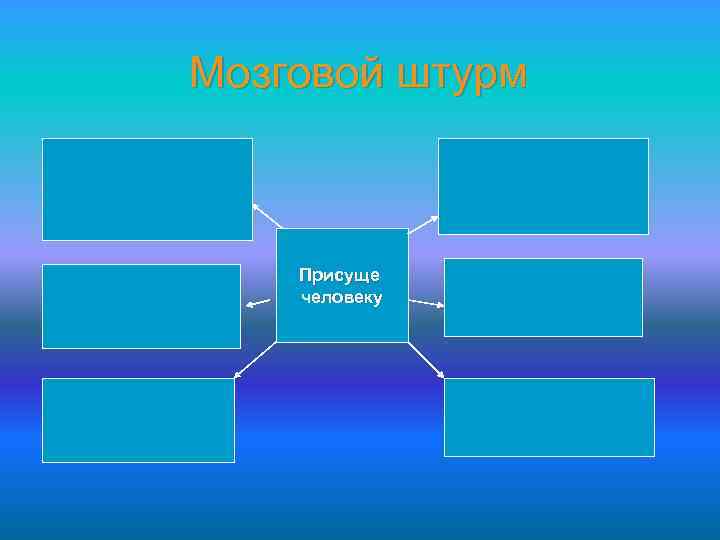 Мозговой штурм

Присуще человеку